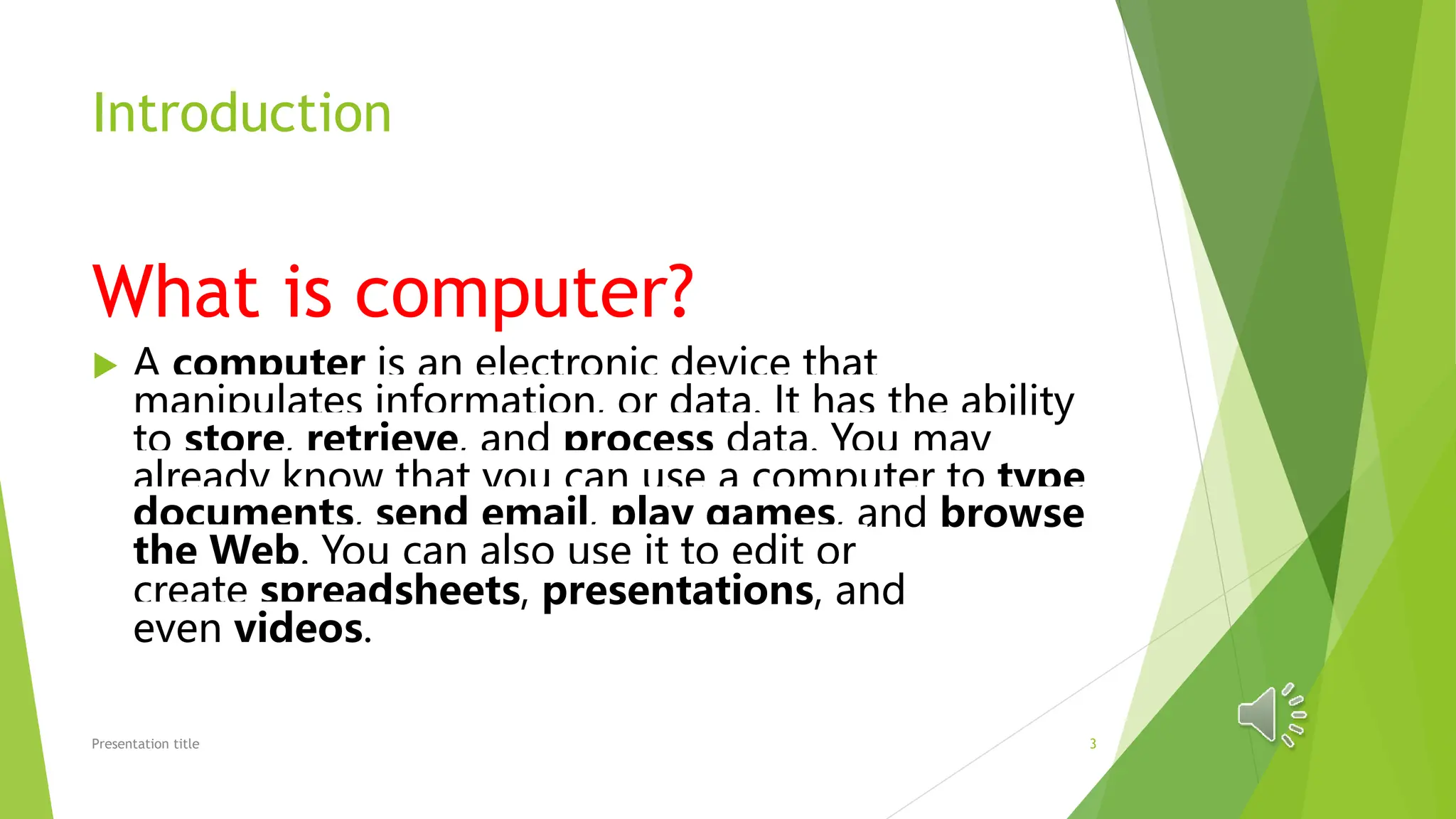 Introduction

What is computer?

A computer is an electronic device that manipulates information, or data. It has the ability to store, retrieve, and process data. You may already know that you can use a computer to type documents, send email, play games, and browse the Web. You can also use it to edit or create spreadsheets, presentations, and even videos.

Presentation title

3